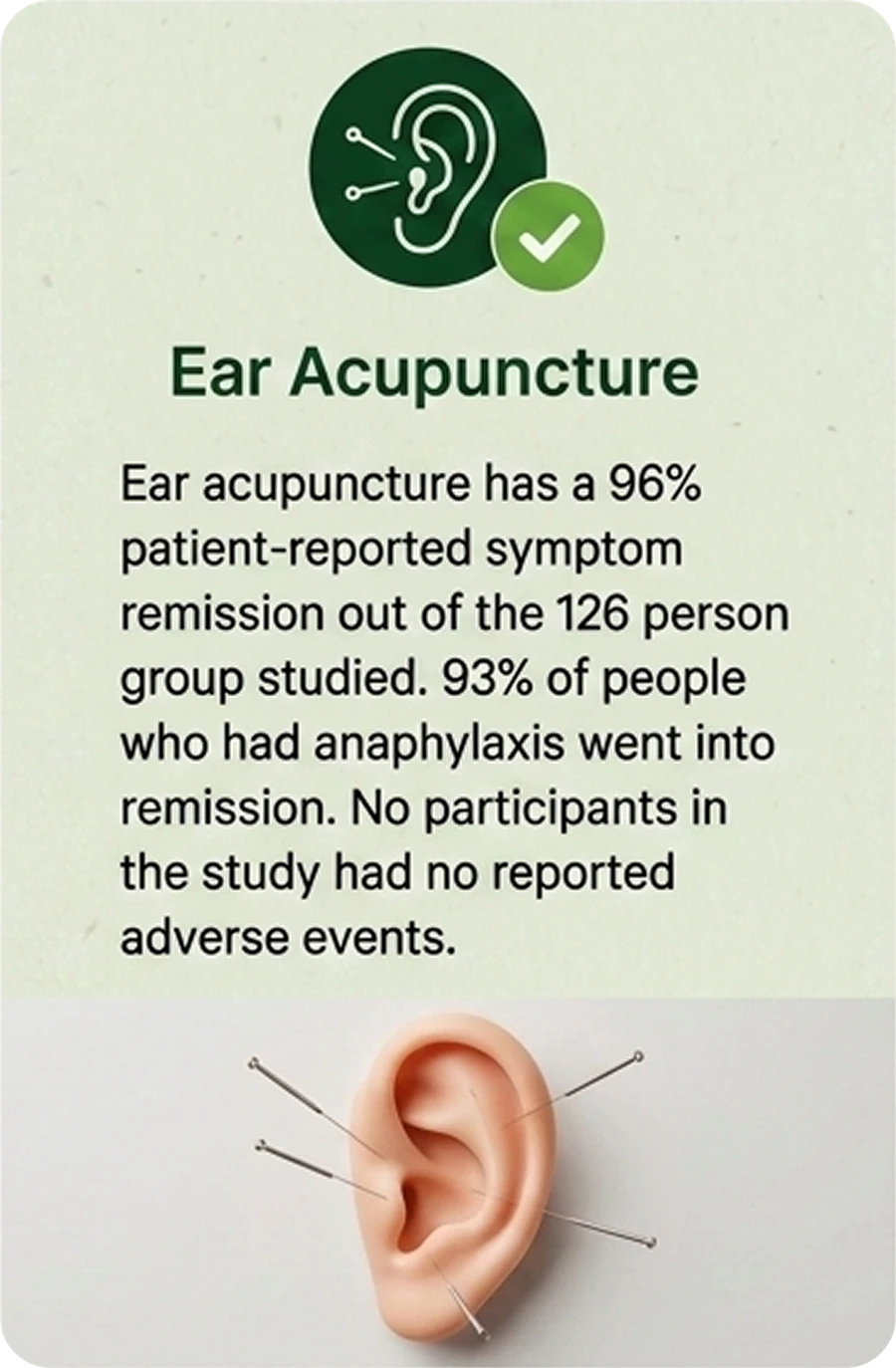 Ear Acupuncture

Ear acupuncture has a 96% patient-reported symptom remission out of the 126 person group studied. 93% of people who had anaphylaxis went into remission. No participants in the study had no reported adverse events.